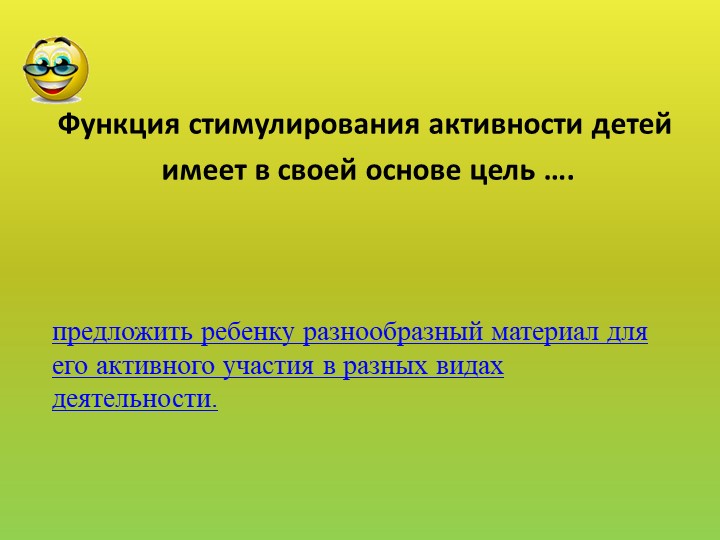 Функция стимулирования активности детей имеет в своей основе цель ….

предложить ребенку разнообразный материал для его активного участия в разных видах деятельности.